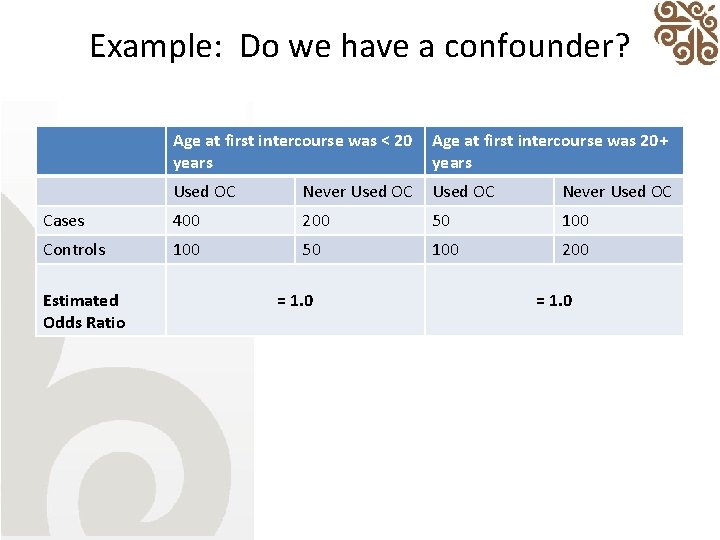 Example: Do we have a confounder?

| | Age at first intercourse was < 20 years | | Age at first intercourse was 20+ years | |
|---|---|---|---|---|
| | Used OC | Never Used OC | Used OC | Never Used OC |
| Cases | 400 | 200 | 50 | 100 |
| Controls | 100 | 50 | 100 | 200 |
| **Estimated Odds Ratio** | **= 1.0** | | **= 1.0** | |